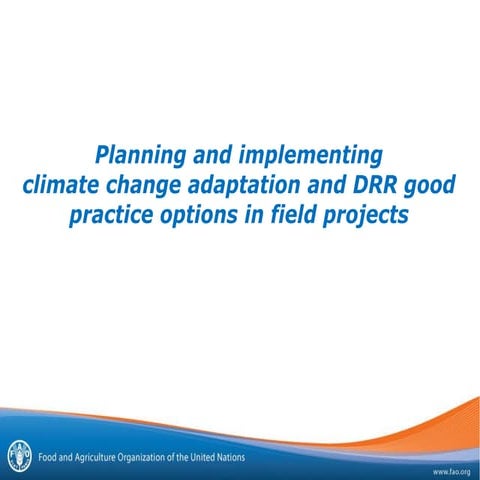 Planning and implementing climate change adaptation and DRR good practice options in field projects

FAO

Food and Agriculture Organization of the United Nations

www.fao.org